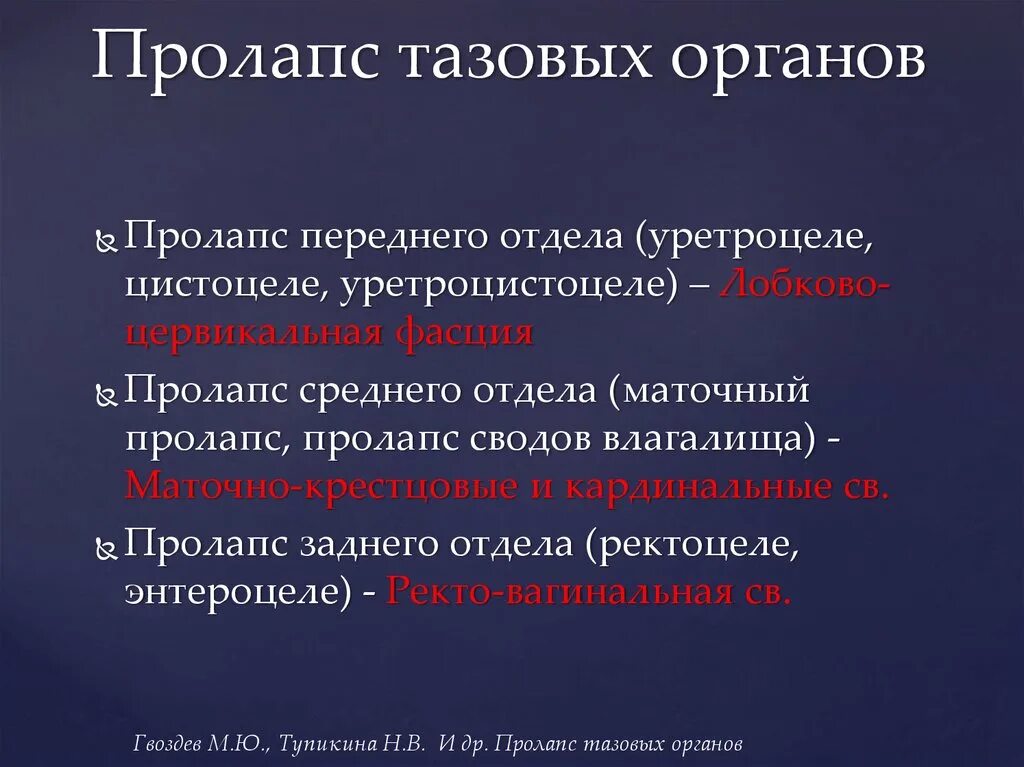 Пролапс тазовых органов

Пролапс переднего отдела (уретроцеле, цистоцеле, уретроцистоцеле) – Лобково-цервикальная фасция

Пролапс среднего отдела (маточный пролапс, пролапс сводов влагалища) - Маточно-крестцовые и кардинальные св.

Пролапс заднего отдела (ректоцеле, энтероцеле) - Ректо-вагинальная св.

Гвоздев М.Ю., Тупикина Н.В. И др. Пролапс тазовых органов